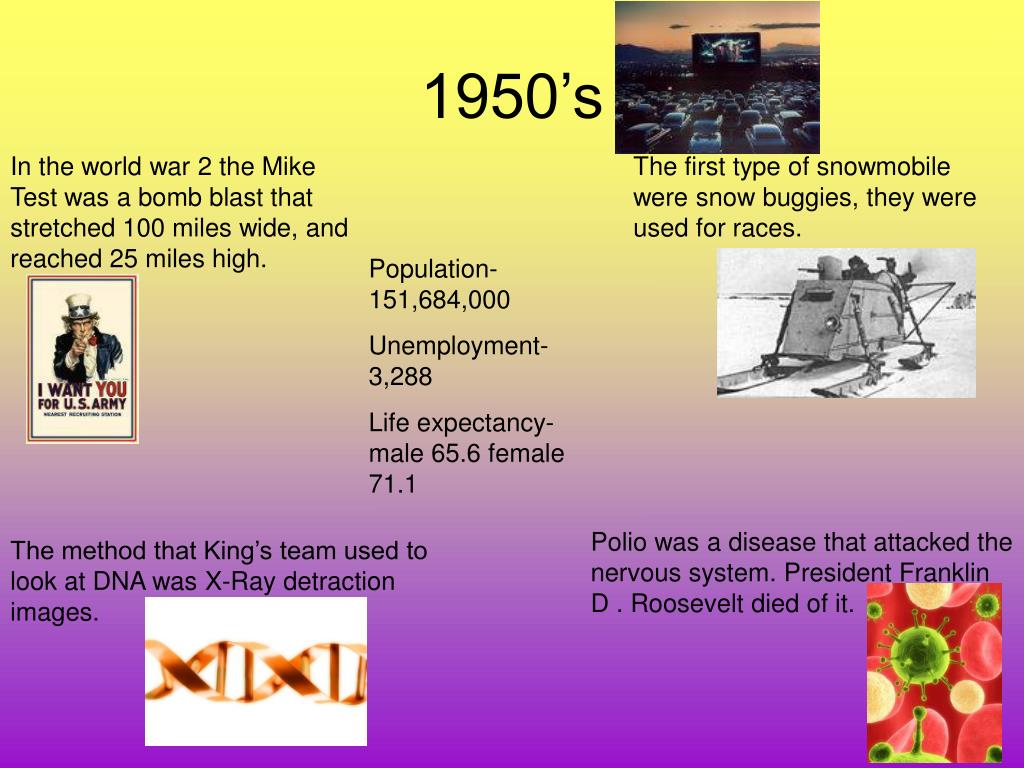 1950’s

In the world war 2 the Mike Test was a bomb blast that stretched 100 miles wide, and reached 25 miles high.

I WANT YOU FOR U.S. ARMY
NEAREST RECRUITING STATION

Population- 151,684,000

Unemployment- 3,288

Life expectancy- male 65.6 female 71.1

The first type of snowmobile were snow buggies, they were used for races.

The method that King’s team used to look at DNA was X-Ray detraction images.

Polio was a disease that attacked the nervous system. President Franklin D . Roosevelt died of it.